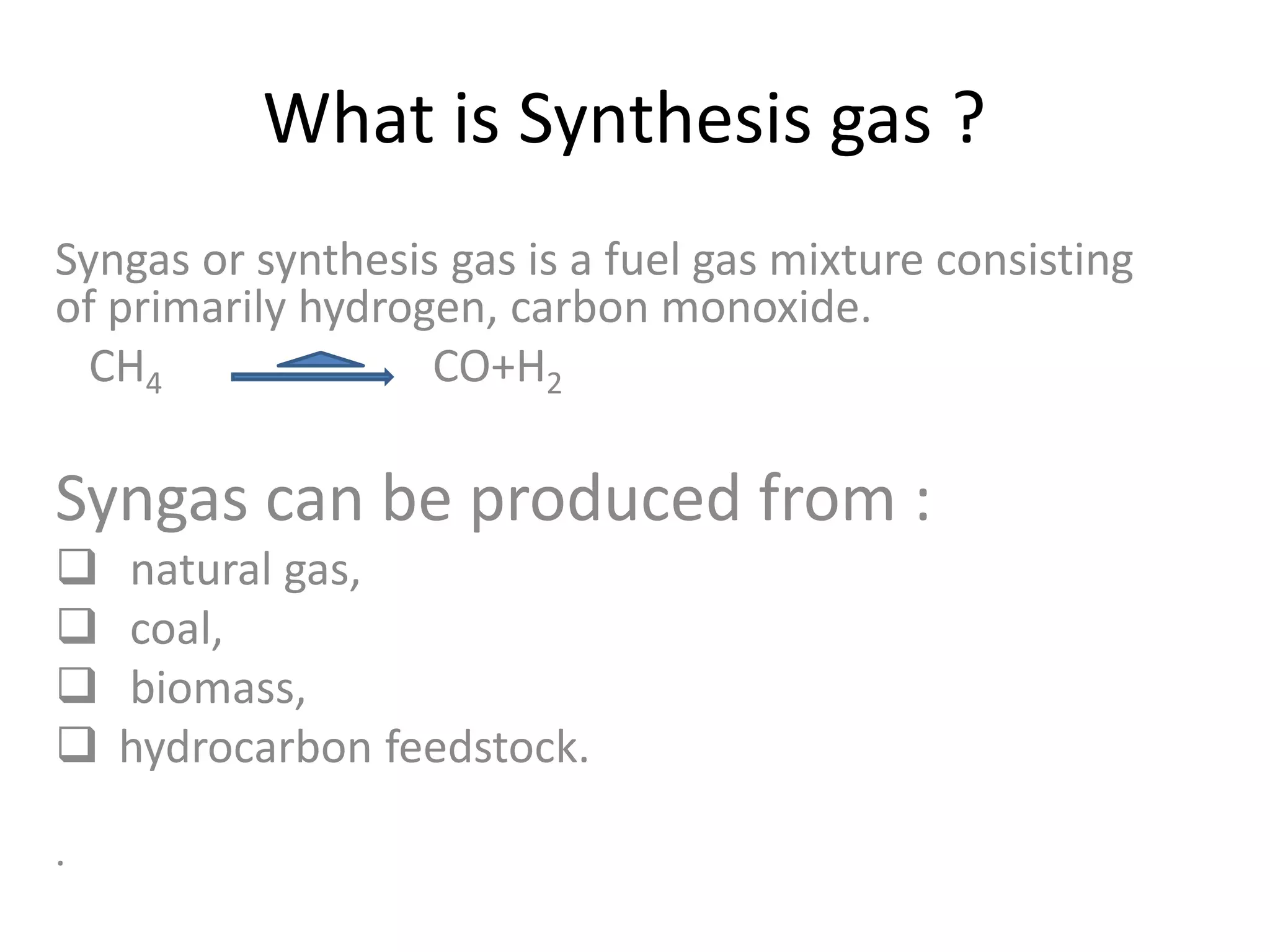 What is Synthesis gas ?

Syngas or synthesis gas is a fuel gas mixture consisting of primarily hydrogen, carbon monoxide.

$CH_4 \xrightarrow{\Delta} CO+H_2$

Syngas can be produced from :

❑ natural gas,

❑ coal,

❑ biomass,

❑ hydrocarbon feedstock.

.